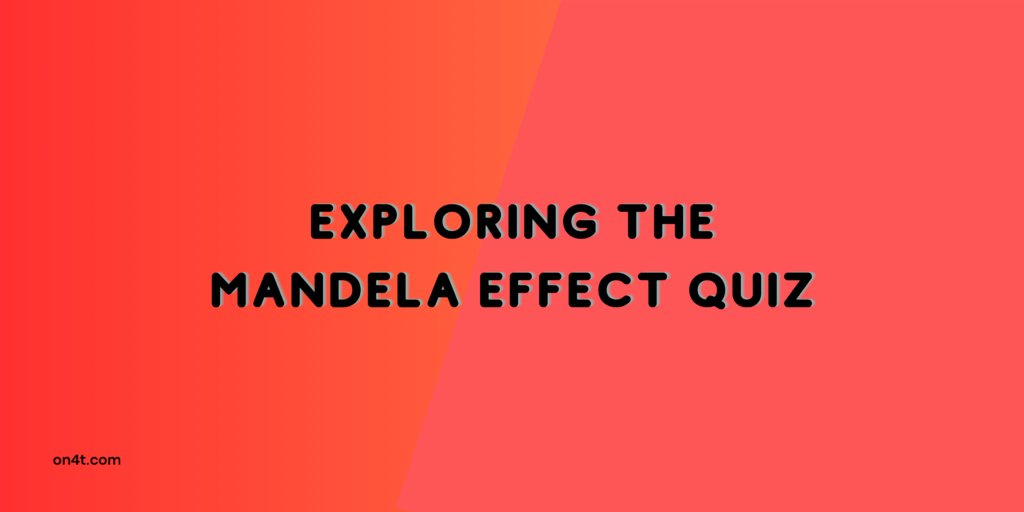 EXPLORING THE MANDELA EFFECT QUIZ

on4t.com